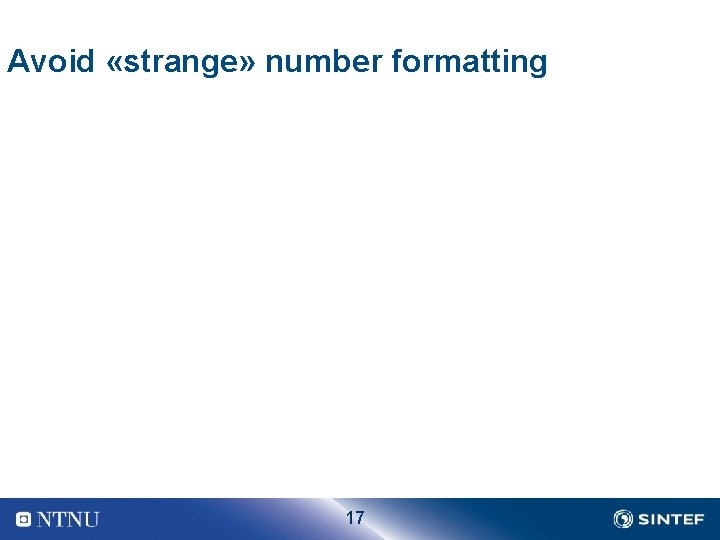 Avoid «strange» number formatting

NTNU

17

SINTEF